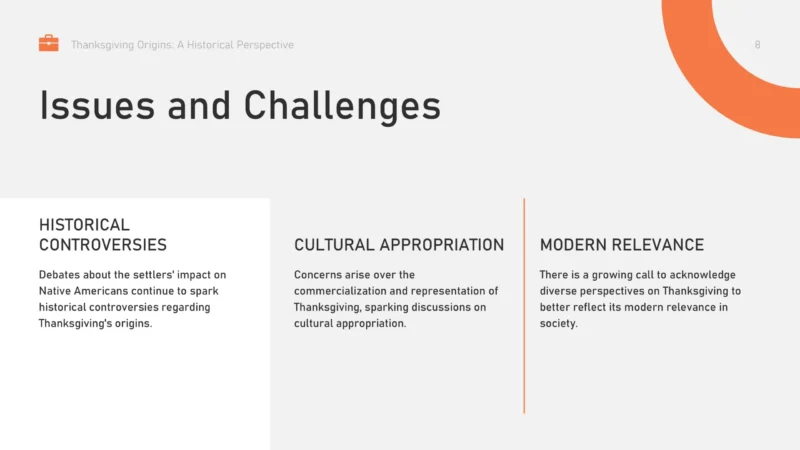 Thanksgiving Origins: A Historical Perspective

8

Issues and Challenges

HISTORICAL CONTROVERSIES

Debates about the settlers' impact on Native Americans continue to spark historical controversies regarding Thanksgiving's origins.

CULTURAL APPROPRIATION

Concerns arise over the commercialization and representation of Thanksgiving, sparking discussions on cultural appropriation.

MODERN RELEVANCE

There is a growing call to acknowledge diverse perspectives on Thanksgiving to better reflect its modern relevance in society.